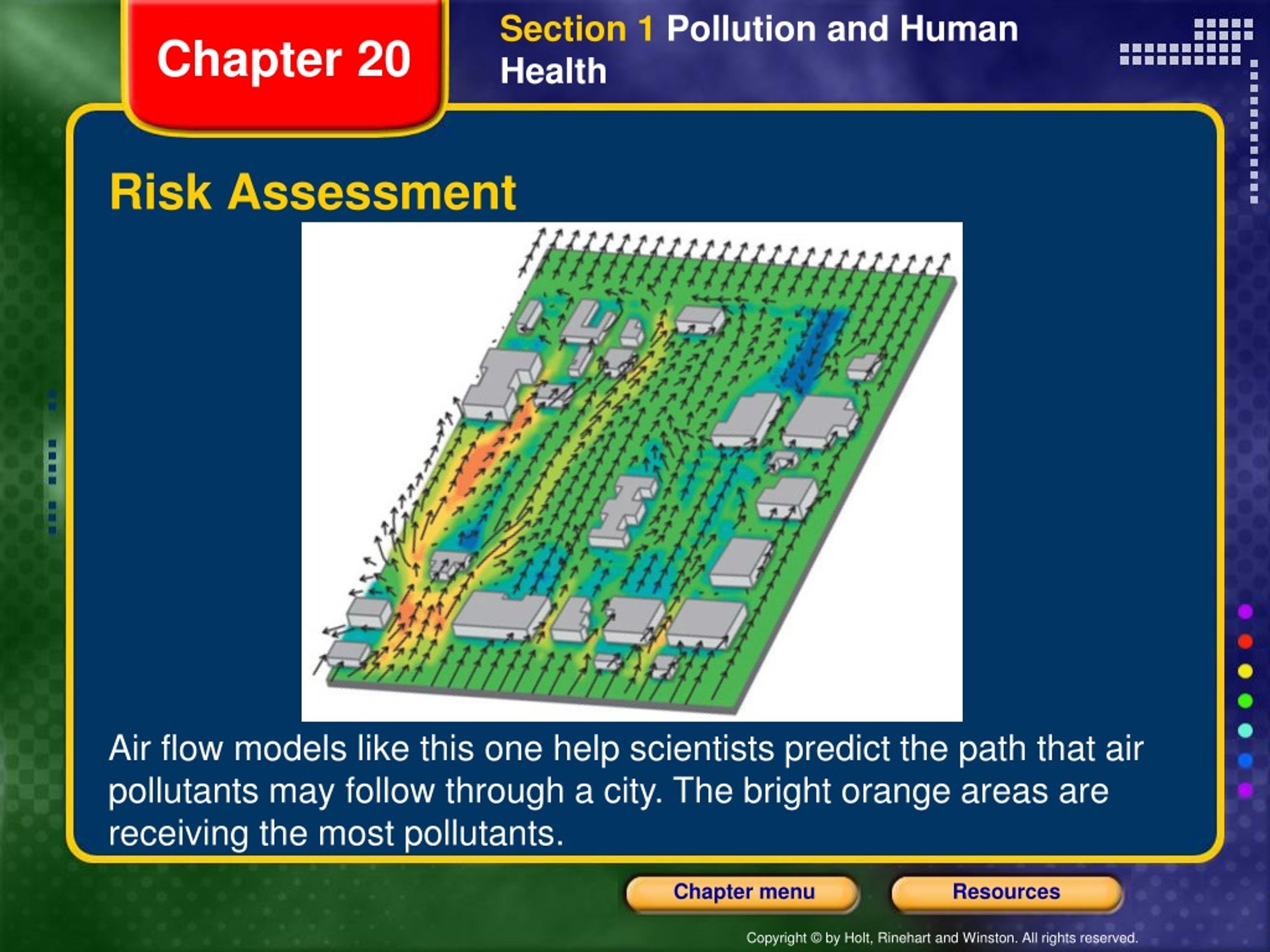 Chapter 20

Section 1 Pollution and Human Health

Risk Assessment

Air flow models like this one help scientists predict the path that air pollutants may follow through a city. The bright orange areas are receiving the most pollutants.

Chapter menu

Resources

Copyright © by Holt, Rinehart and Winston. All rights reserved.